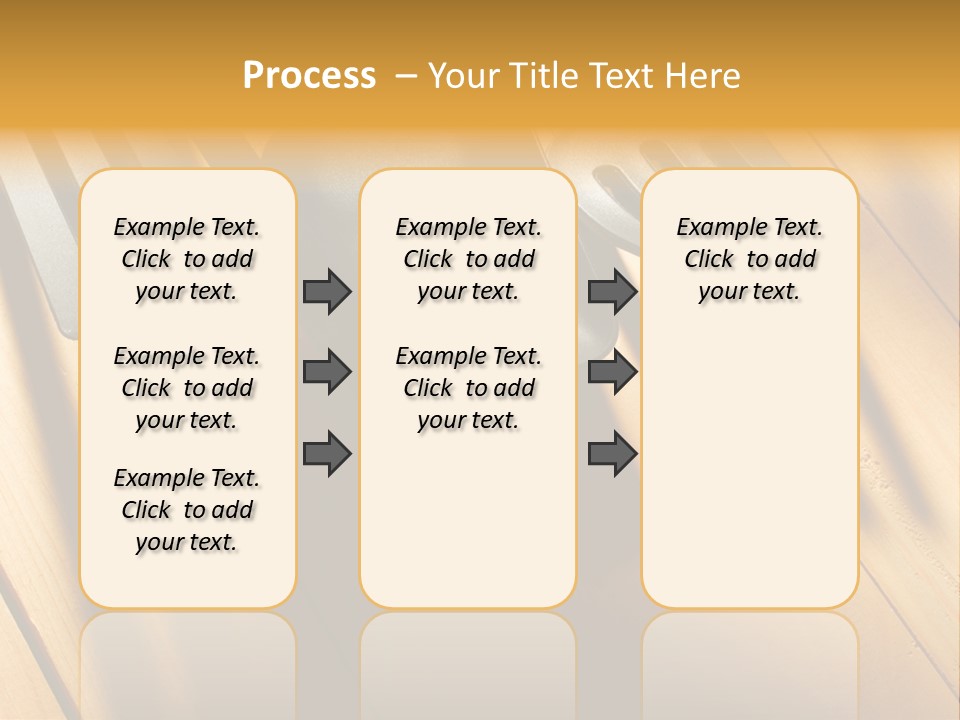 Process – Your Title Text Here

Example Text. Click to add your text.

Example Text. Click to add your text.

Example Text. Click to add your text.

Example Text. Click to add your text.

Example Text. Click to add your text.

Example Text. Click to add your text.